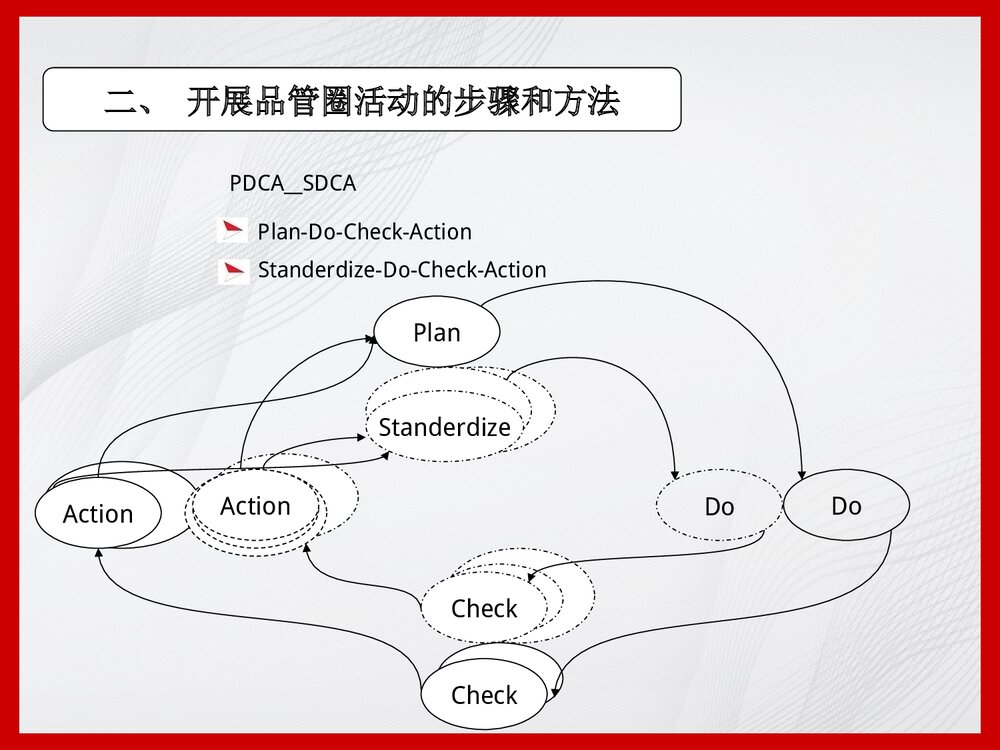 二、 开展品管圈活动的步骤和方法

PDCA__SDCA

Plan-Do-Check-Action

Standerdize-Do-Check-Action

Plan

Standerdize

Action

Action

Do

Do

Check

Check